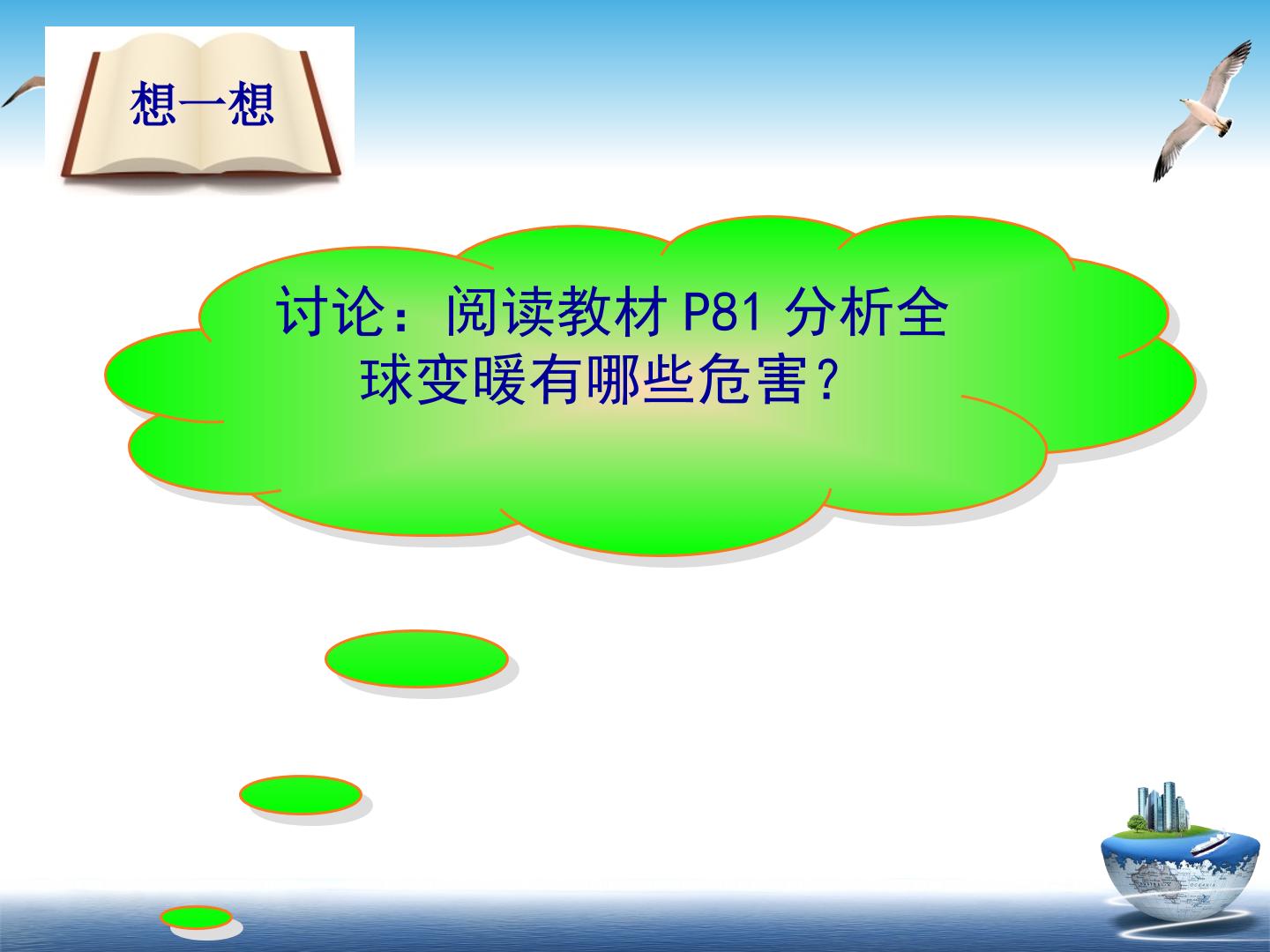 想一想

讨论：阅读教材P81分析全球变暖有哪些危害？